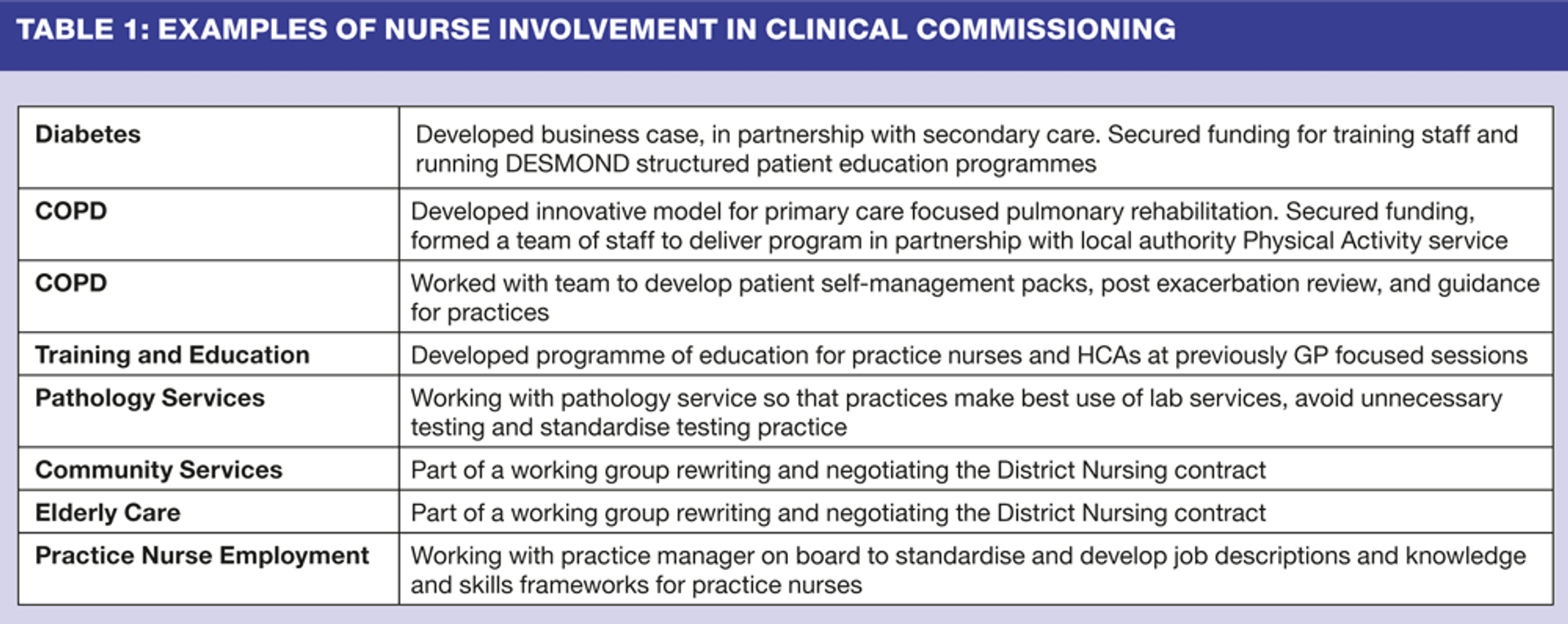 TABLE 1: EXAMPLES OF NURSE INVOLVEMENT IN CLINICAL COMMISSIONING

| | |
|---|---|
| Diabetes | Developed business case, in partnership with secondary care. Secured funding for training staff and running DESMOND structured patient education programmes |
| COPD | Developed innovative model for primary care focused pulmonary rehabilitation. Secured funding, formed a team of staff to deliver program in partnership with local authority Physical Activity service |
| COPD | Worked with team to develop patient self-management packs, post exacerbation review, and guidance for practices |
| Training and Education | Developed programme of education for practice nurses and HCAs at previously GP focused sessions |
| Pathology Services | Working with pathology service so that practices make best use of lab services, avoid unnecessary testing and standardise testing practice |
| Community Services | Part of a working group rewriting and negotiating the District Nursing contract |
| Elderly Care | Part of a working group rewriting and negotiating the District Nursing contract |
| Practice Nurse Employment | Working with practice manager on board to standardise and develop job descriptions and knowledge and skills frameworks for practice nurses |